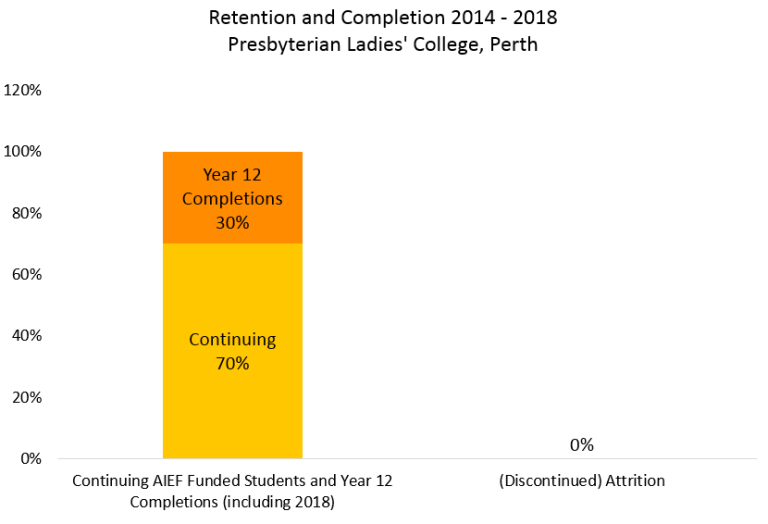 Retention and Completion 2014 - 2018
Presbyterian Ladies' College, Perth

120%
100%
80%
60%
40%
20%
0%

Year 12 Completions 30%

Continuing 70%

0%

Continuing AIEF Funded Students and Year 12 Completions (including 2018)

(Discontinued) Attrition